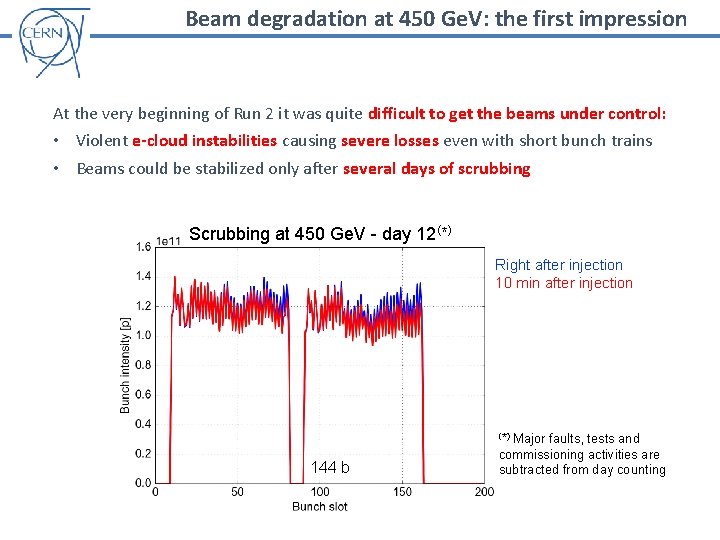 CERN

Beam degradation at 450 GeV: the first impression

At the very beginning of Run 2 it was quite difficult to get the beams under control:

• Violent e-cloud instabilities causing severe losses even with short bunch trains

• Beams could be stabilized only after several days of scrubbing

Scrubbing at 450 GeV - day 12$^{(*)}$

1e11

1.6
1.4
1.2
1.0
0.8
0.6
0.4
0.2
0.0

Bunch intensity [p]

0 50 100 150 200

Bunch slot

144 b

Right after injection
10 min after injection

$^{(*)}$ Major faults, tests and commissioning activities are subtracted from day counting